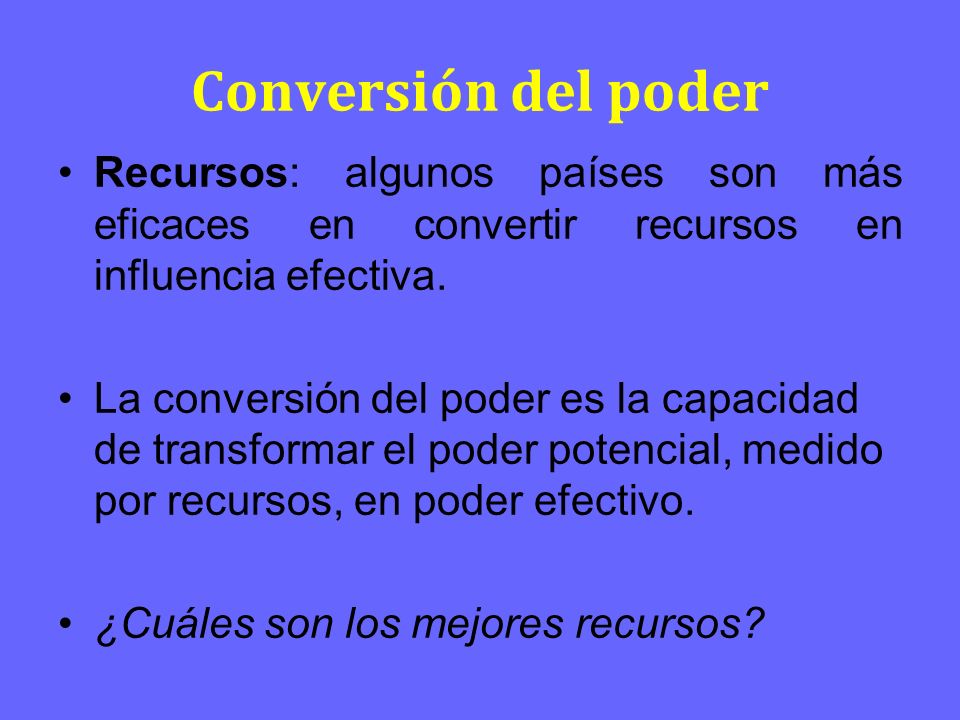 Conversión del poder

• Recursos: algunos países son más eficaces en convertir recursos en influencia efectiva.

• La conversión del poder es la capacidad de transformar el poder potencial, medido por recursos, en poder efectivo.

• ¿Cuáles son los mejores recursos?